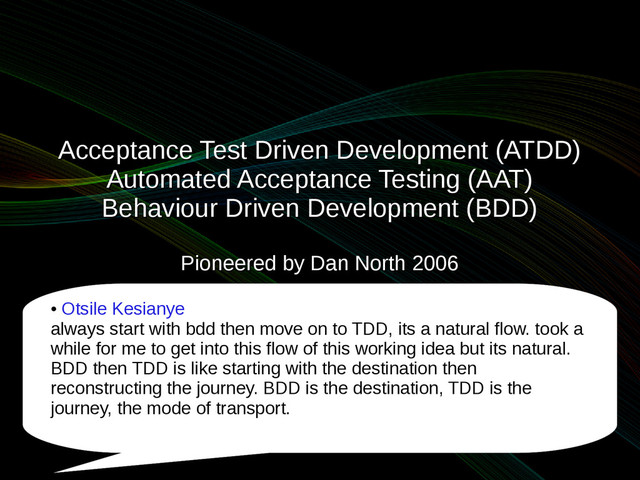 Acceptance Test Driven Development (ATDD)
Automated Acceptance Testing (AAT)
Behaviour Driven Development (BDD)

Pioneered by Dan North 2006

• Otsile Kesianye
always start with bdd then move on to TDD, its a natural flow. took a while for me to get into this flow of this working idea but its natural. BDD then TDD is like starting with the destination then reconstructing the journey. BDD is the destination, TDD is the journey, the mode of transport.